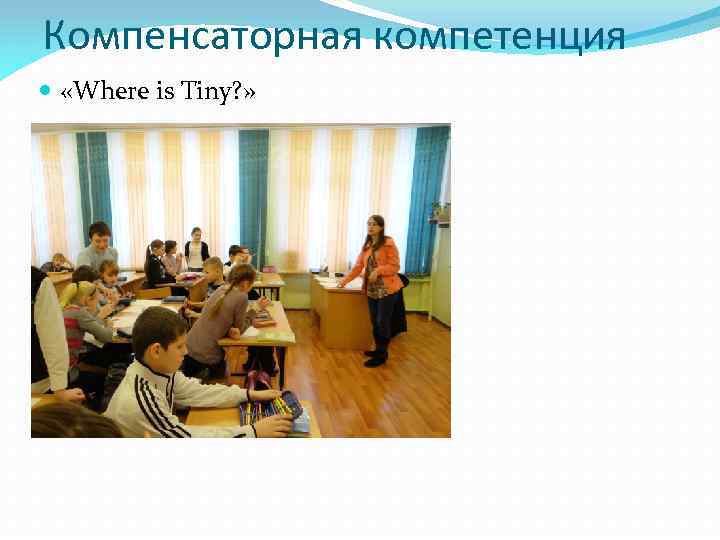 Компенсаторная компетенция

«Where is Tiny?»